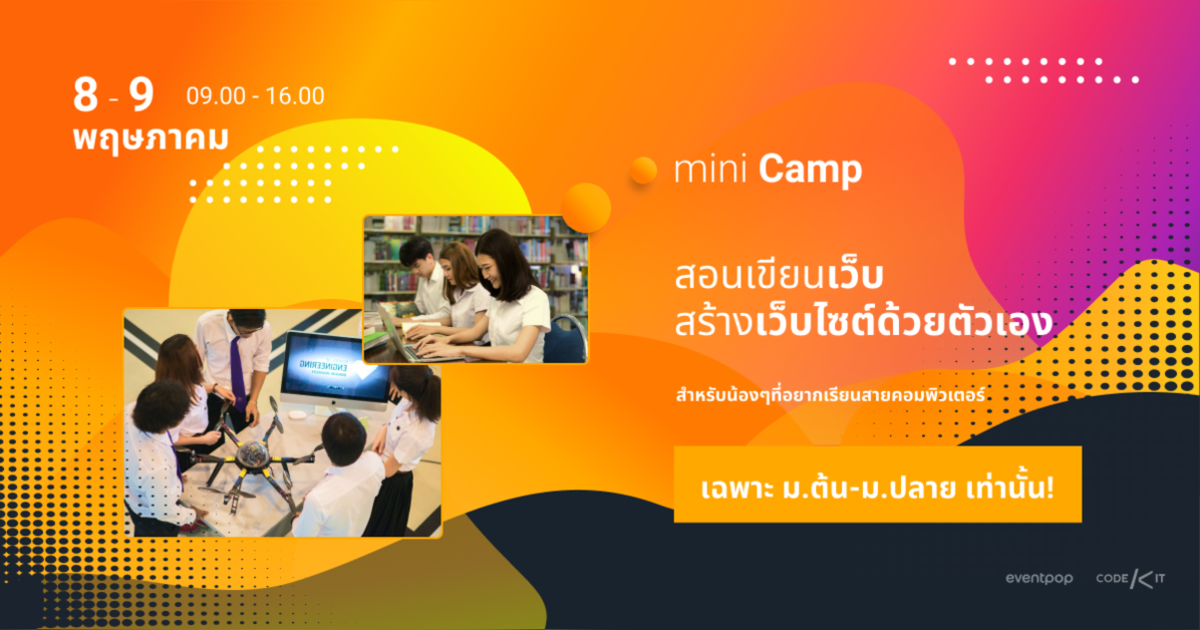 8 - 9 09.00 - 16.00
พฤษภาคม

mini Camp

สอนเขียนเว็บ
สร้างเว็บไซต์ด้วยตัวเอง

สำหรับน้องๆที่อยากเรียนสายคอมพิวเตอร์

เฉพาะ ม.ต้น-ม.ปลาย เท่านั้น!

ENGINEERING

eventpop CODE KIT